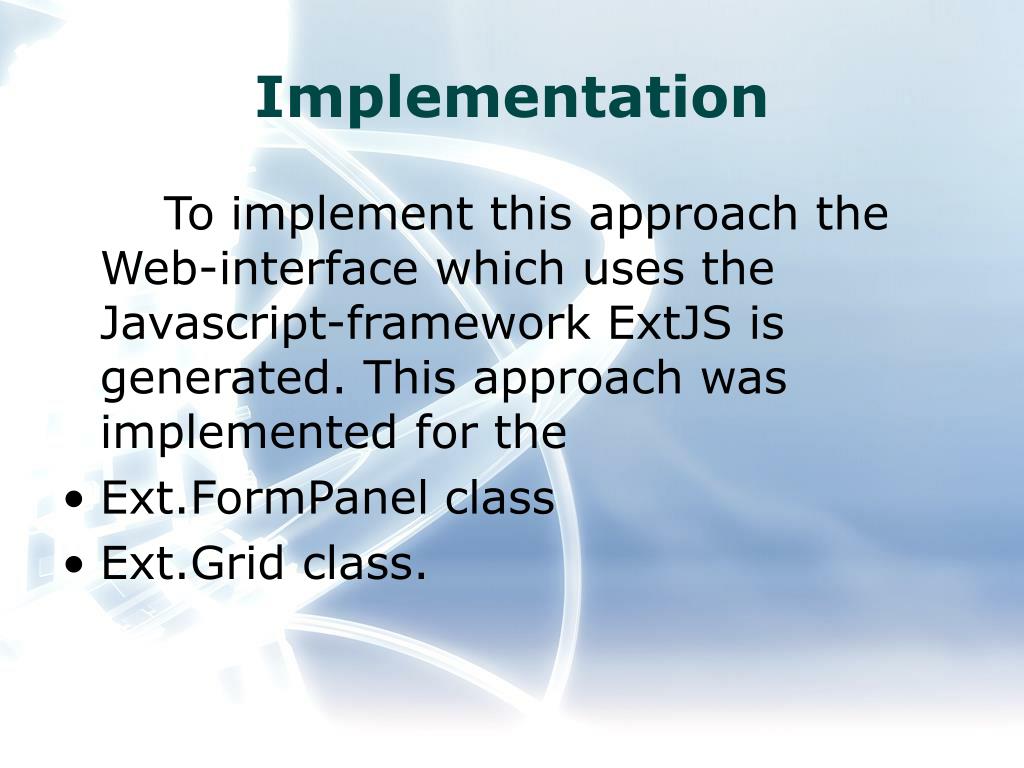 Implementation

To implement this approach the Web-interface which uses the Javascript-framework ExtJS is generated. This approach was implemented for the

• Ext.FormPanel class
• Ext.Grid class.